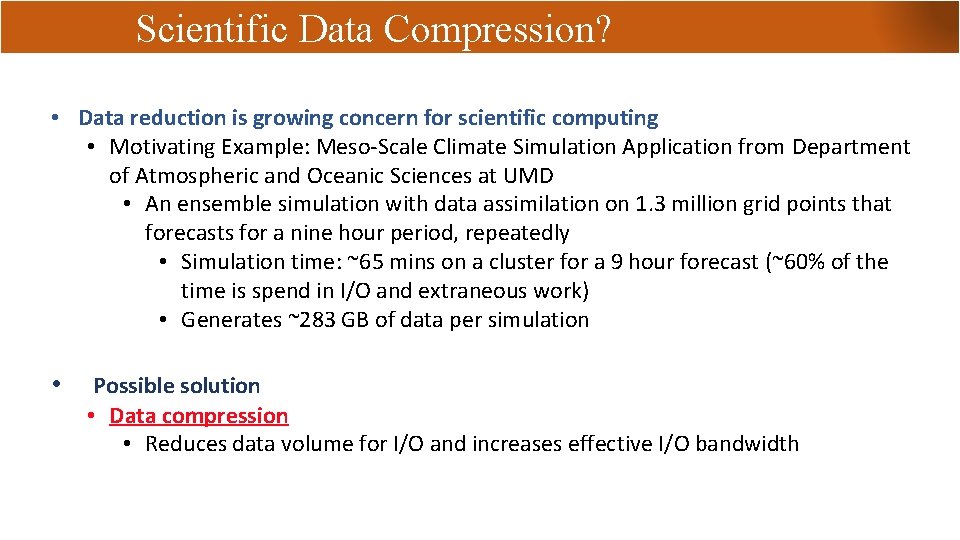 Scientific Data Compression?

• Data reduction is growing concern for scientific computing
  • Motivating Example: Meso-Scale Climate Simulation Application from Department of Atmospheric and Oceanic Sciences at UMD
    • An ensemble simulation with data assimilation on 1.3 million grid points that forecasts for a nine hour period, repeatedly
      • Simulation time: ~65 mins on a cluster for a 9 hour forecast (~60% of the time is spend in I/O and extraneous work)
      • Generates ~283 GB of data per simulation

• Possible solution
  • Data compression
    • Reduces data volume for I/O and increases effective I/O bandwidth